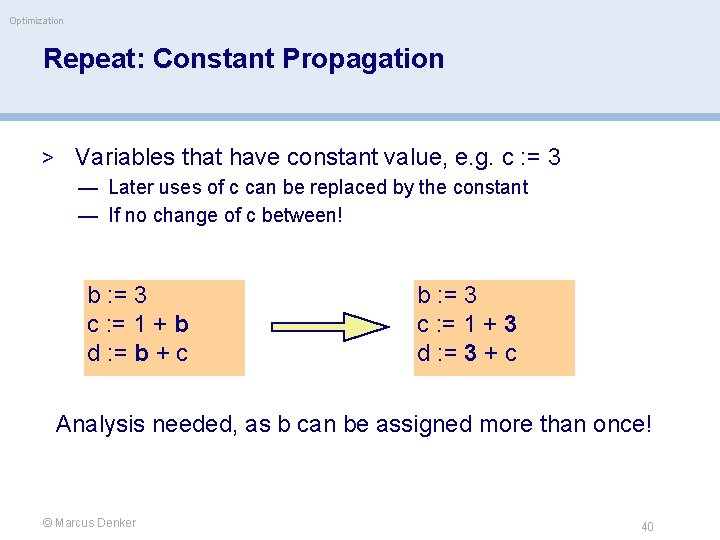 Optimization

Repeat: Constant Propagation

> Variables that have constant value, e.g. c := 3

— Later uses of c can be replaced by the constant

— If no change of c between!

b := 3
c := 1 + b
d := b + c

b := 3
c := 1 + 3
d := 3 + c

Analysis needed, as b can be assigned more than once!

© Marcus Denker

40